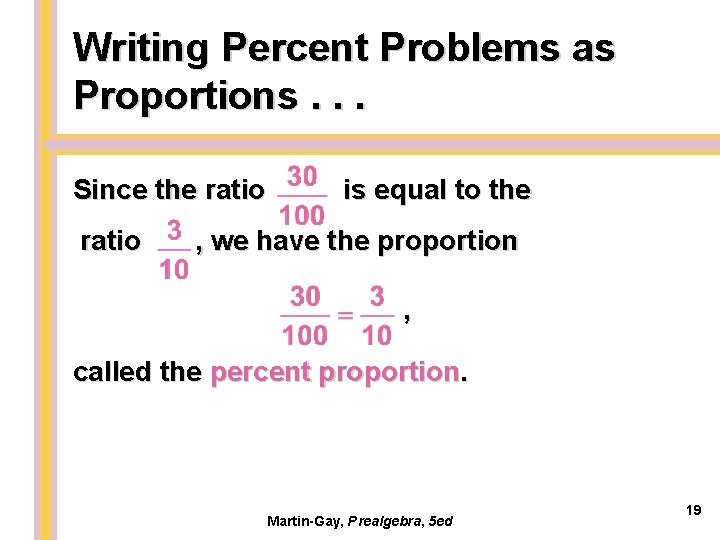 Writing Percent Problems as Proportions . . .

Since the ratio $\frac{30}{100}$ is equal to the ratio $\frac{3}{10}$, we have the proportion

$\frac{30}{100} = \frac{3}{10}$,

called the percent proportion.

Martin-Gay, Prealgebra, 5ed

19